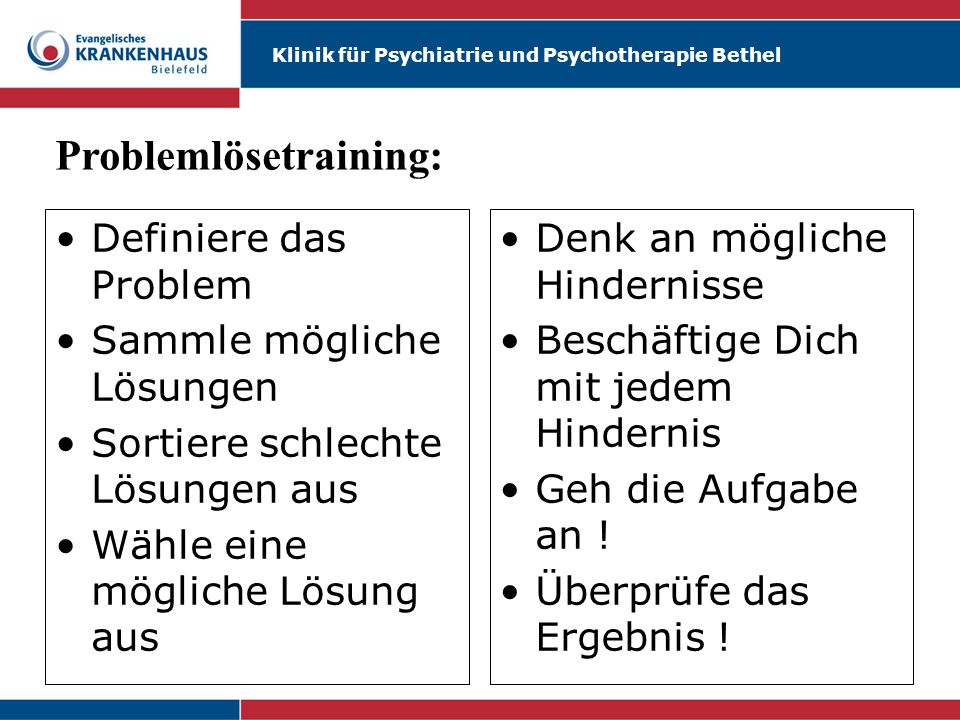 Evangelisches
KRANKENHAUS
Bielefeld

Klinik für Psychiatrie und Psychotherapie Bethel

Problemlösetraining:

• Definiere das Problem
• Sammle mögliche Lösungen
• Sortiere schlechte Lösungen aus
• Wähle eine mögliche Lösung aus

• Denk an mögliche Hindernisse
• Beschäftige Dich mit jedem Hindernis
• Geh die Aufgabe an !
• Überprüfe das Ergebnis !